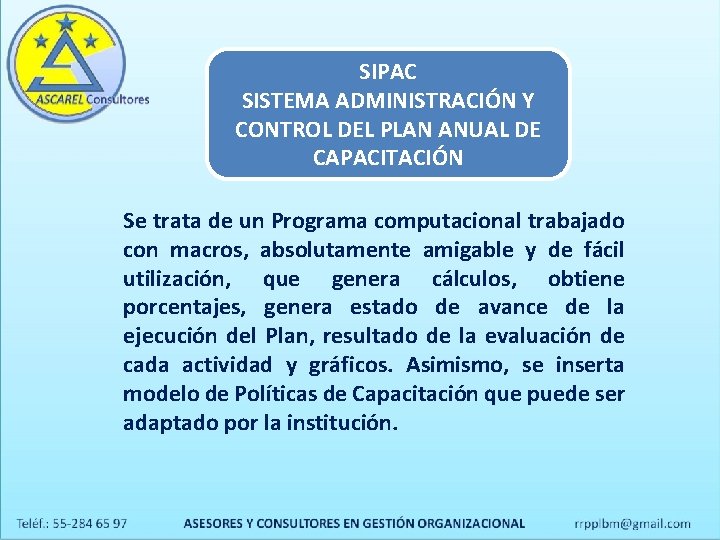 ASCAREL Consultores

SIPAC
SISTEMA ADMINISTRACIÓN Y CONTROL DEL PLAN ANUAL DE CAPACITACIÓN

Se trata de un Programa computacional trabajado con macros, absolutamente amigable y de fácil utilización, que genera cálculos, obtiene porcentajes, genera estado de avance de la ejecución del Plan, resultado de la evaluación de cada actividad y gráficos. Asimismo, se inserta modelo de Políticas de Capacitación que puede ser adaptado por la institución.

Teléf.: 55-284 65 97

ASESORES Y CONSULTORES EN GESTIÓN ORGANIZACIONAL

rrpplbm@gmail.com